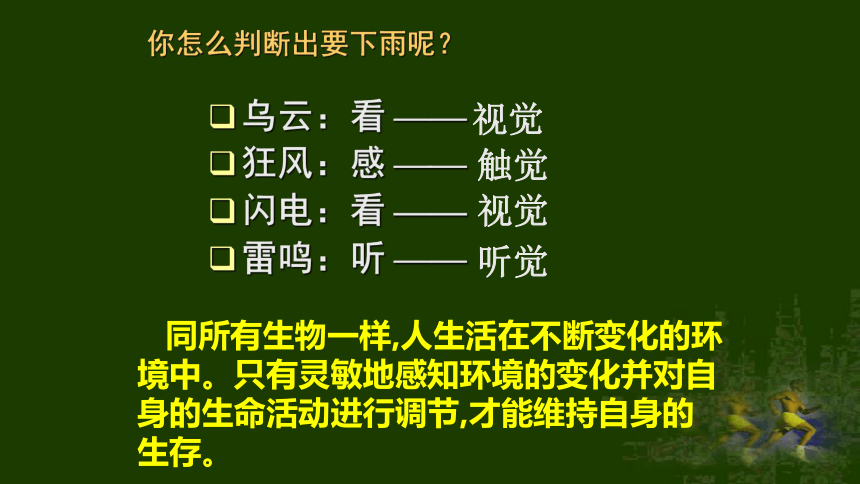 你怎么判断出要下雨呢？

❑ 乌云：看 —— 视觉
❑ 狂风：感 —— 触觉
❑ 闪电：看 —— 视觉
❑ 雷鸣：听 —— 听觉

同所有生物一样,人生活在不断变化的环境中。只有灵敏地感知环境的变化并对自身的生命活动进行调节,才能维持自身的生存。